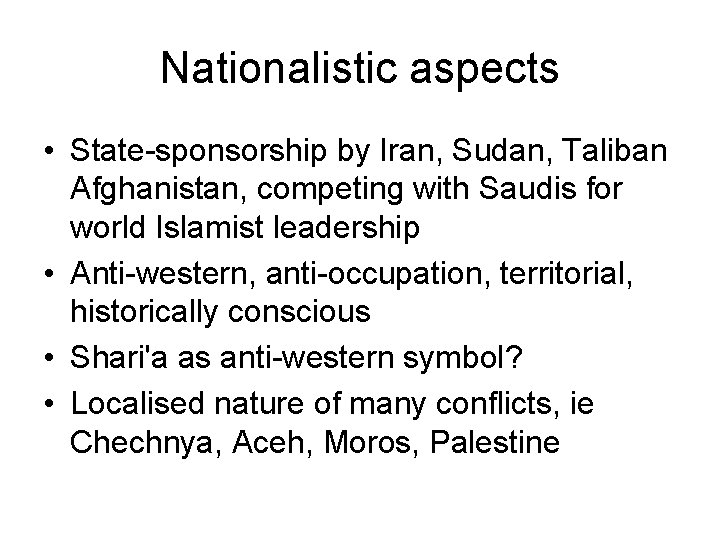 Nationalistic aspects

• State-sponsorship by Iran, Sudan, Taliban Afghanistan, competing with Saudis for world Islamist leadership
• Anti-western, anti-occupation, territorial, historically conscious
• Shari'a as anti-western symbol?
• Localised nature of many conflicts, ie Chechnya, Aceh, Moros, Palestine